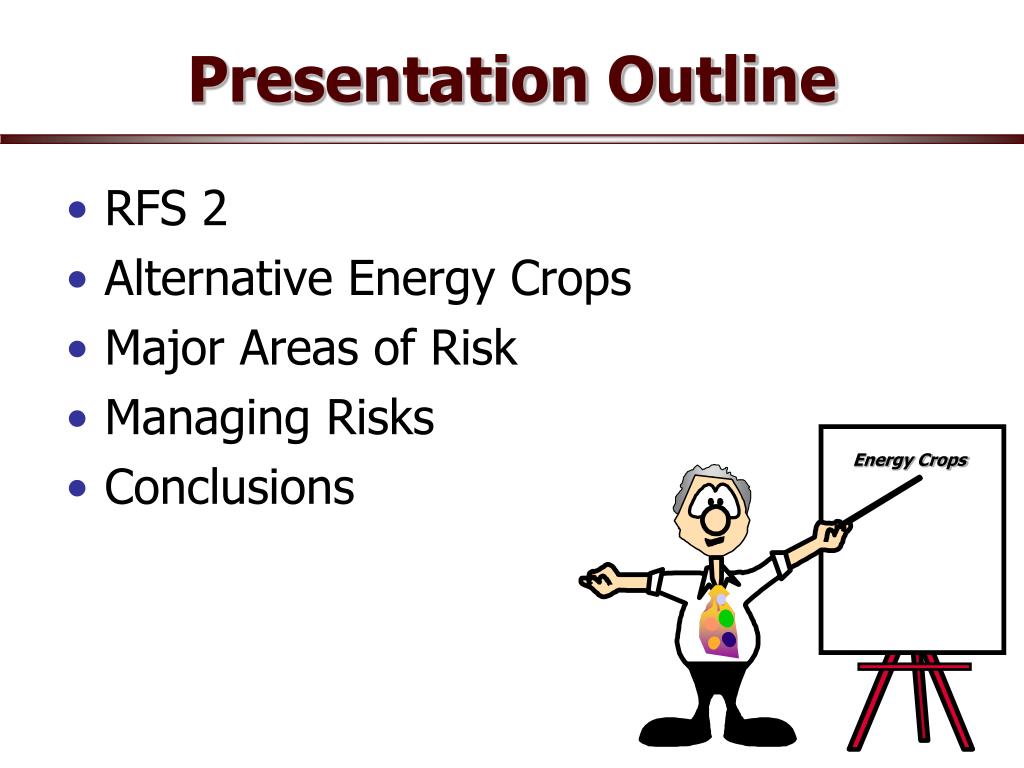 Presentation Outline

• RFS 2
• Alternative Energy Crops
• Major Areas of Risk
• Managing Risks
• Conclusions

Energy Crops